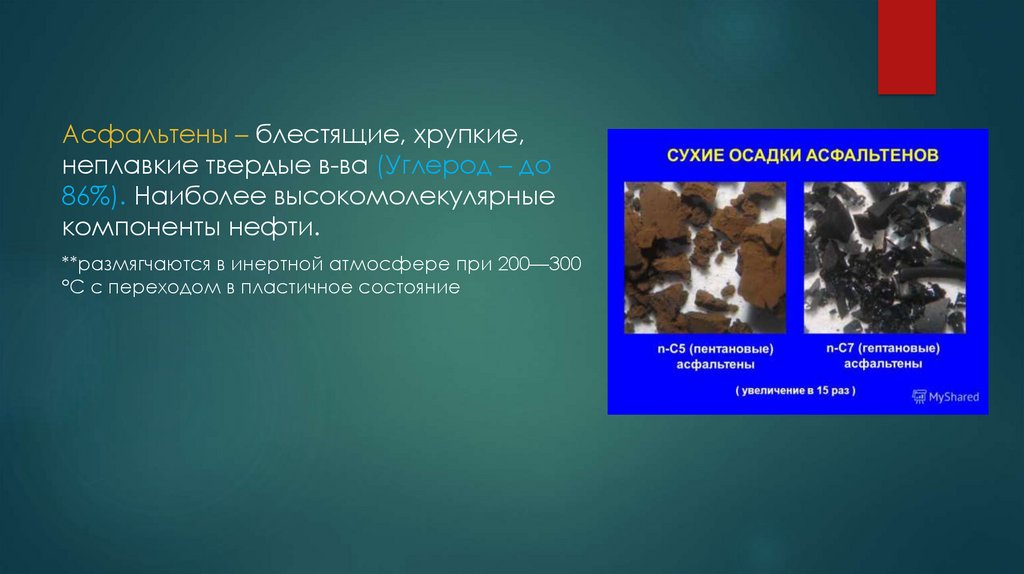 Асфальтены – блестящие, хрупкие, неплавкие твердые в-ва (Углерод – до 86%). Наиболее высокомолекулярные компоненты нефти.

**размягчаются в инертной атмосфере при 200—300 °С с переходом в пластичное состояние

СУХИЕ ОСАДКИ АСФАЛЬТЕНОВ

n-C5 (пентановые) асфальтены

n-C7 (гептановые) асфальтены

( увеличение в 15 раз )

MyShared